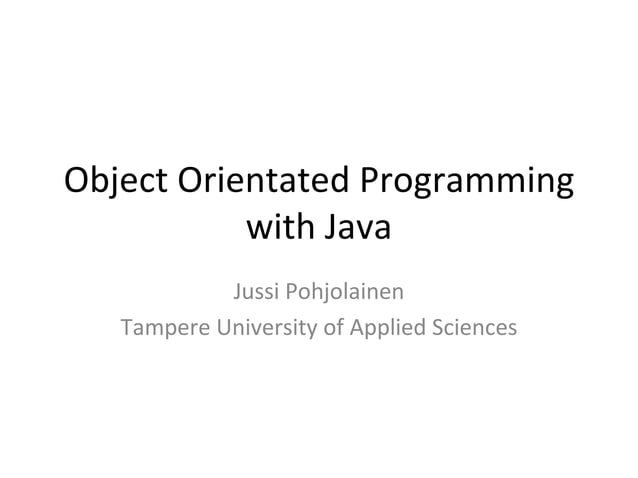 Object Orientated Programming with Java

Jussi Pohjolainen
Tampere University of Applied Sciences